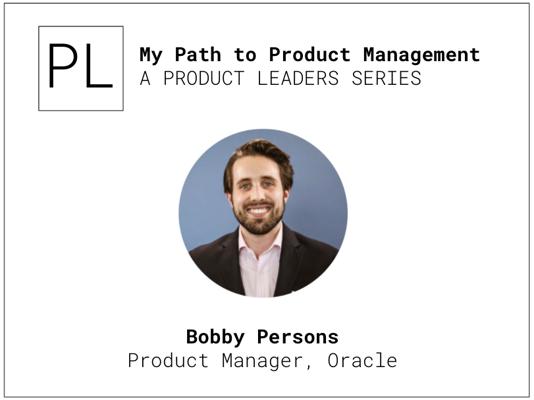 PL

My Path to Product Management
A PRODUCT LEADERS SERIES

Bobby Persons
Product Manager, Oracle